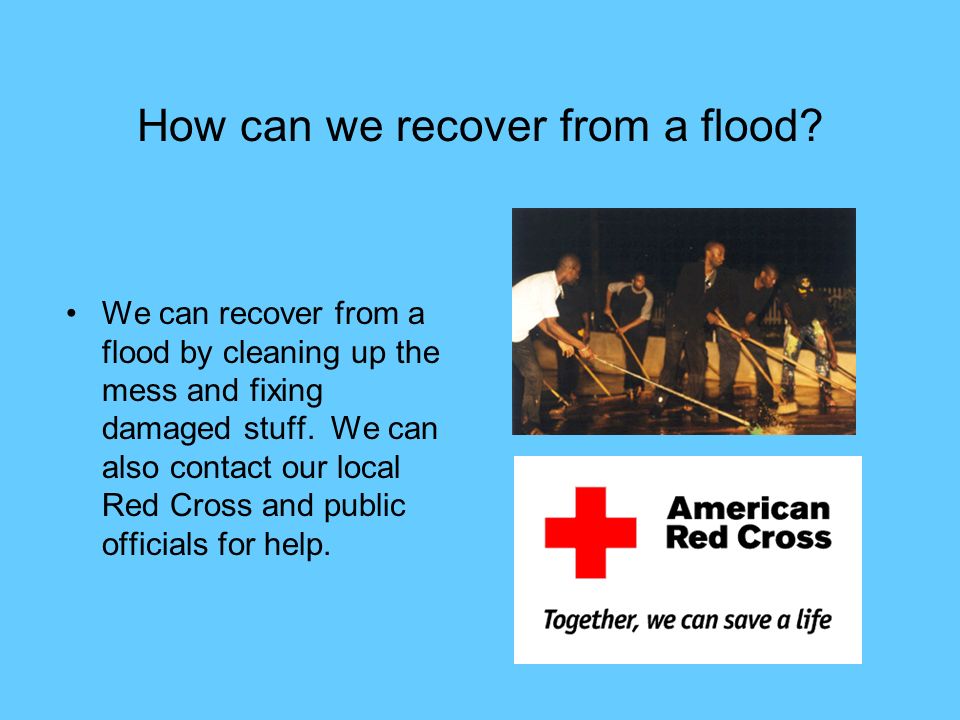 How can we recover from a flood?

• We can recover from a flood by cleaning up the mess and fixing damaged stuff. We can also contact our local Red Cross and public officials for help.

American Red Cross

Together, we can save a life